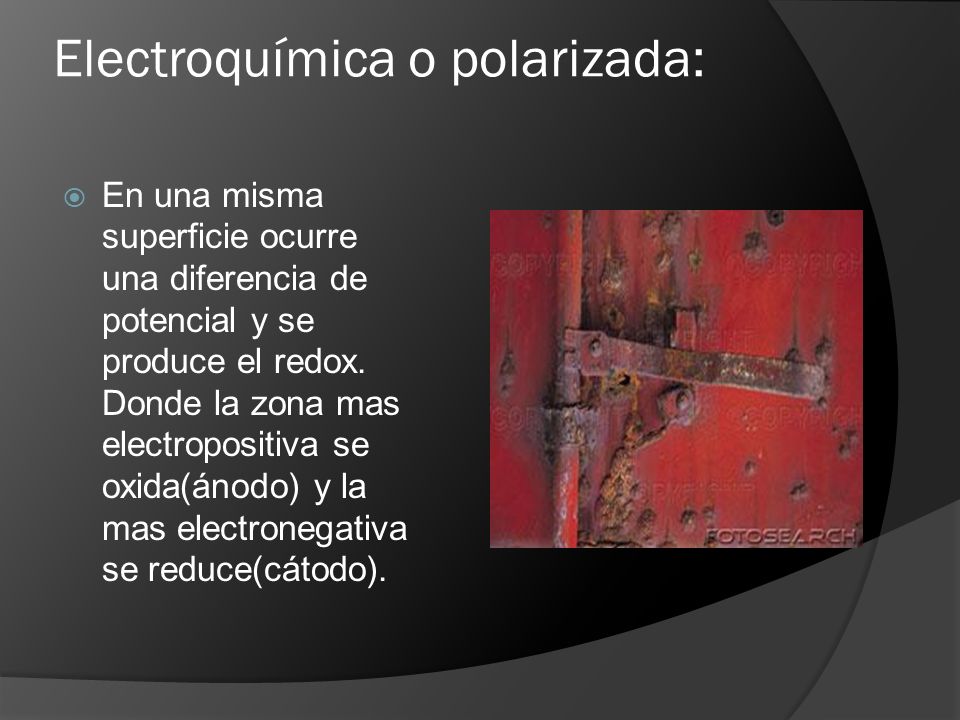 Electroquímica o polarizada:

En una misma superficie ocurre una diferencia de potencial y se produce el redox. Donde la zona mas electropositiva se oxida(ánodo) y la mas electronegativa se reduce(cátodo).

COPYRIGHT COPYRIGHT COPYRIGHT COPYRIGHT COPYRIGHT FOTOSEARCH